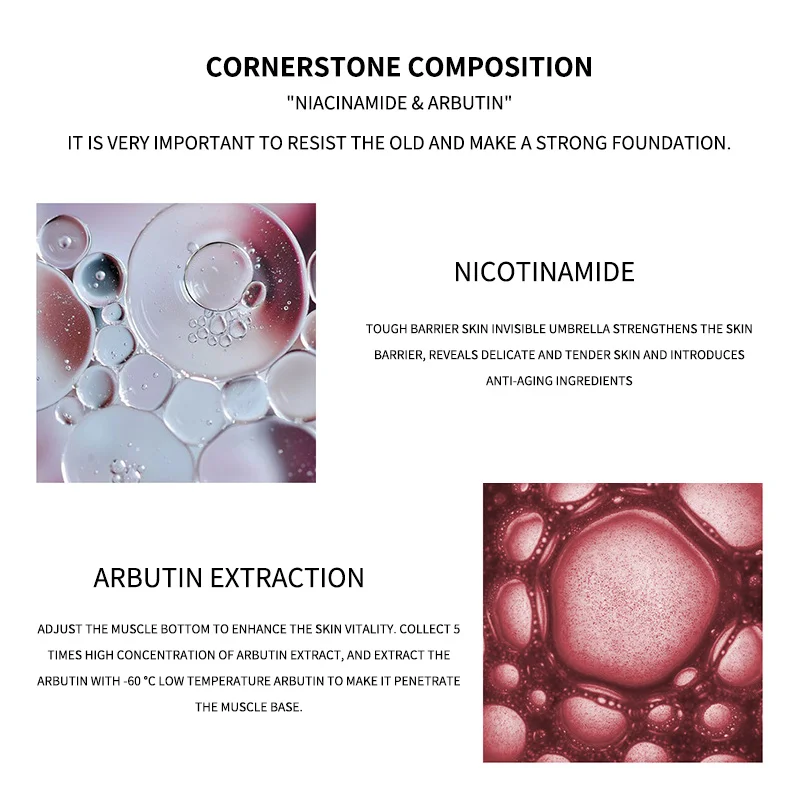 CORNERSTONE COMPOSITION

"NIACINAMIDE & ARBUTIN"

IT IS VERY IMPORTANT TO RESIST THE OLD AND MAKE A STRONG FOUNDATION.

NICOTINAMIDE

TOUGH BARRIER SKIN INVISIBLE UMBRELLA STRENGTHENS THE SKIN BARRIER, REVEALS DELICATE AND TENDER SKIN AND INTRODUCES ANTI-AGING INGREDIENTS

ARBUTIN EXTRACTION

ADJUST THE MUSCLE BOTTOM TO ENHANCE THE SKIN VITALITY. COLLECT 5 TIMES HIGH CONCENTRATION OF ARBUTIN EXTRACT, AND EXTRACT THE ARBUTIN WITH -60 °C LOW TEMPERATURE ARBUTIN TO MAKE IT PENETRATE THE MUSCLE BASE.